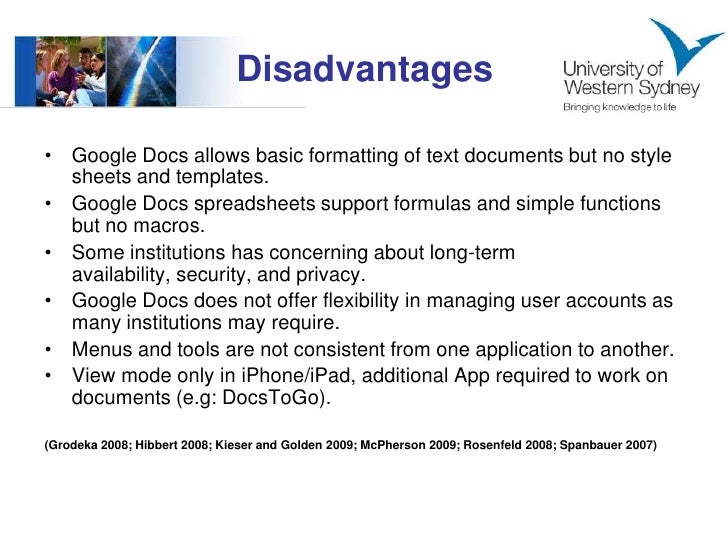 Disadvantages

University of Western Sydney
Bringing knowledge to life

• Google Docs allows basic formatting of text documents but no style sheets and templates.
• Google Docs spreadsheets support formulas and simple functions but no macros.
• Some institutions has concerning about long-term availability, security, and privacy.
• Google Docs does not offer flexibility in managing user accounts as many institutions may require.
• Menus and tools are not consistent from one application to another.
• View mode only in iPhone/iPad, additional App required to work on documents (e.g: DocsToGo).

(Grodeka 2008; Hibbert 2008; Kieser and Golden 2009; McPherson 2009; Rosenfeld 2008; Spanbauer 2007)